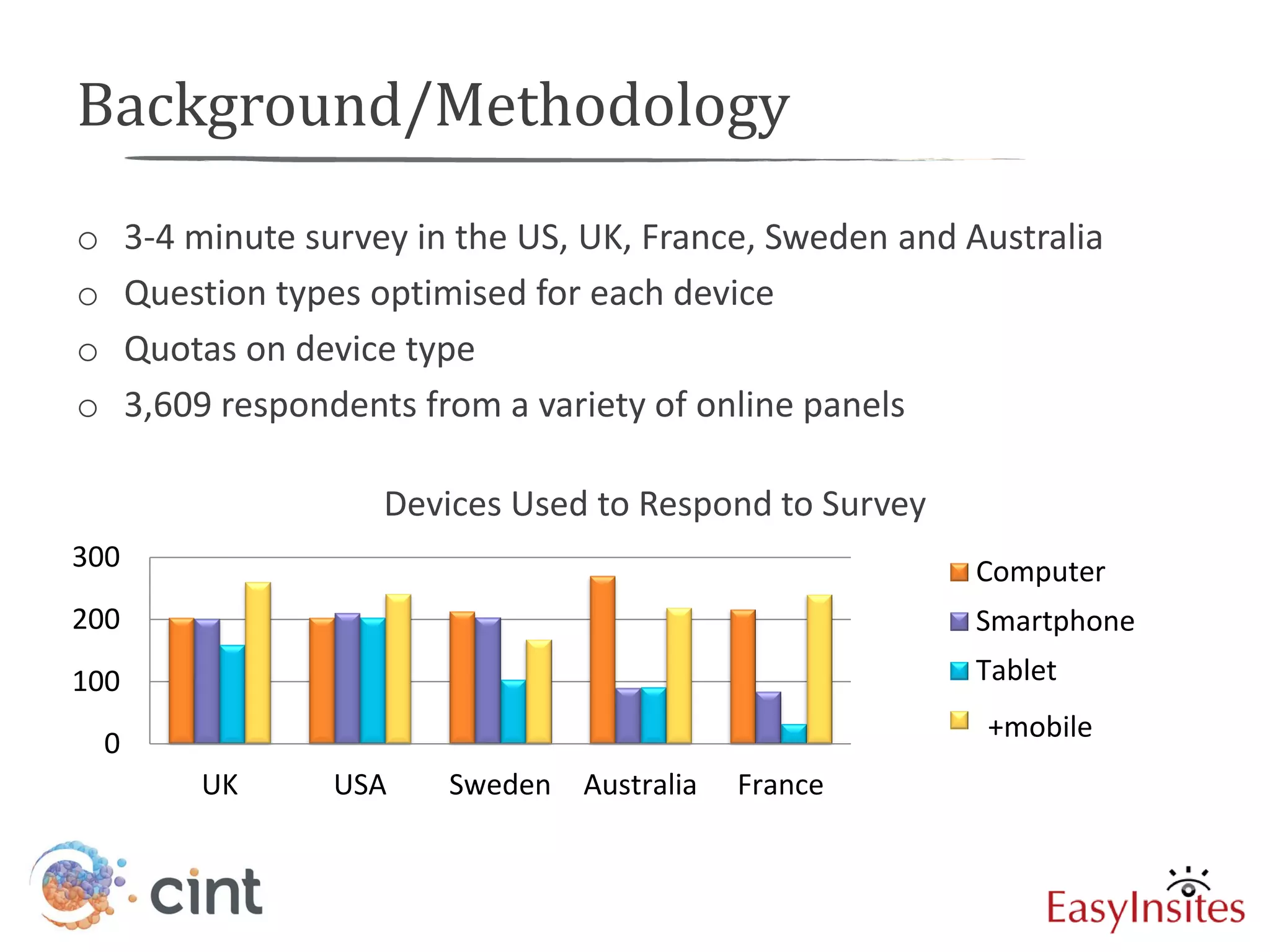 Background/Methodology

○ 3-4 minute survey in the US, UK, France, Sweden and Australia
○ Question types optimised for each device
○ Quotas on device type
○ 3,609 respondents from a variety of online panels

Devices Used to Respond to Survey

300
200
100
0

UK USA Sweden Australia France

Computer
Smartphone
Tablet
+mobile

cint

EasyInsites